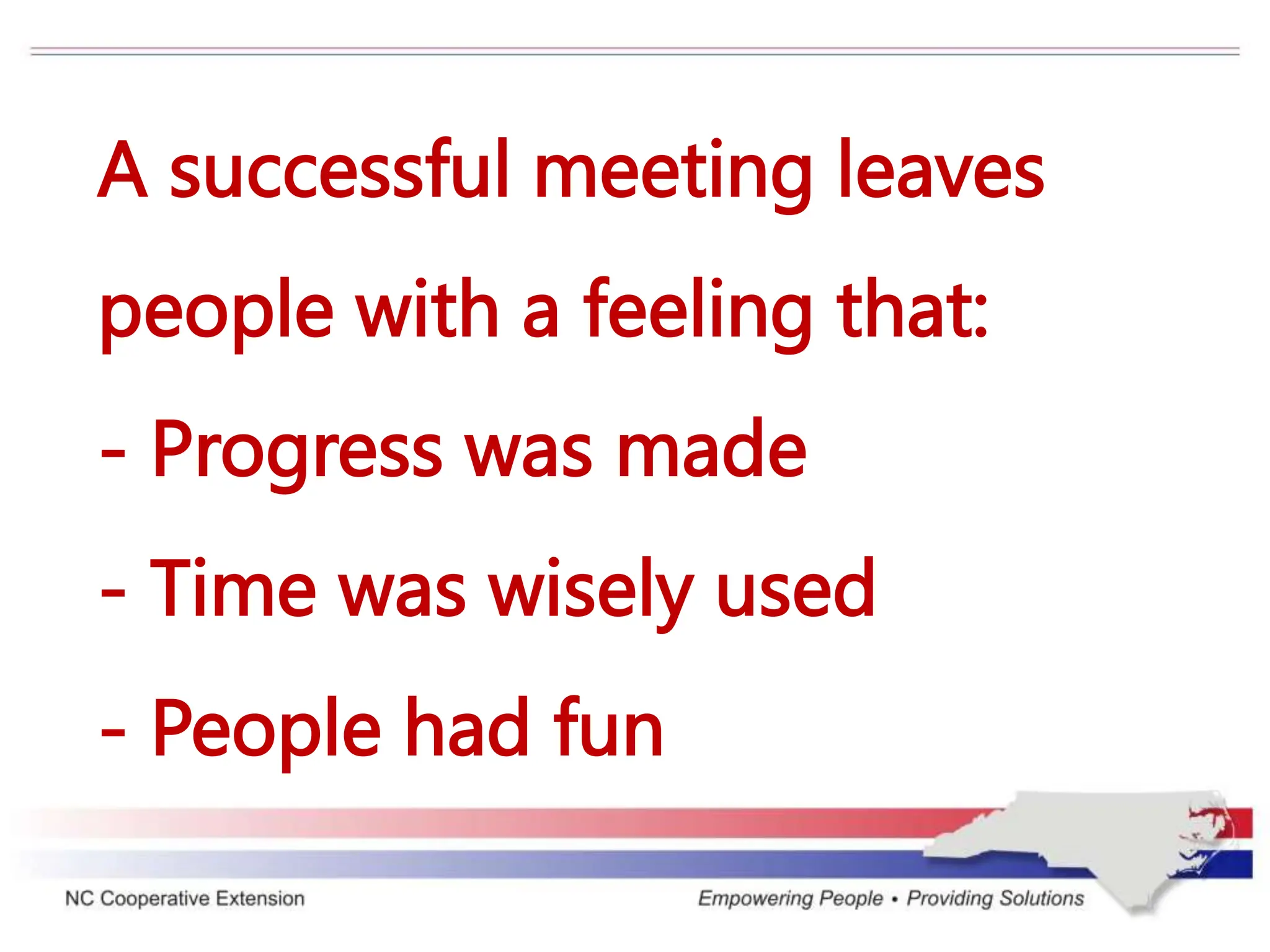 A successful meeting leaves people with a feeling that:

- Progress was made

- Time was wisely used

- People had fun

NC Cooperative Extension

Empowering People • Providing Solutions